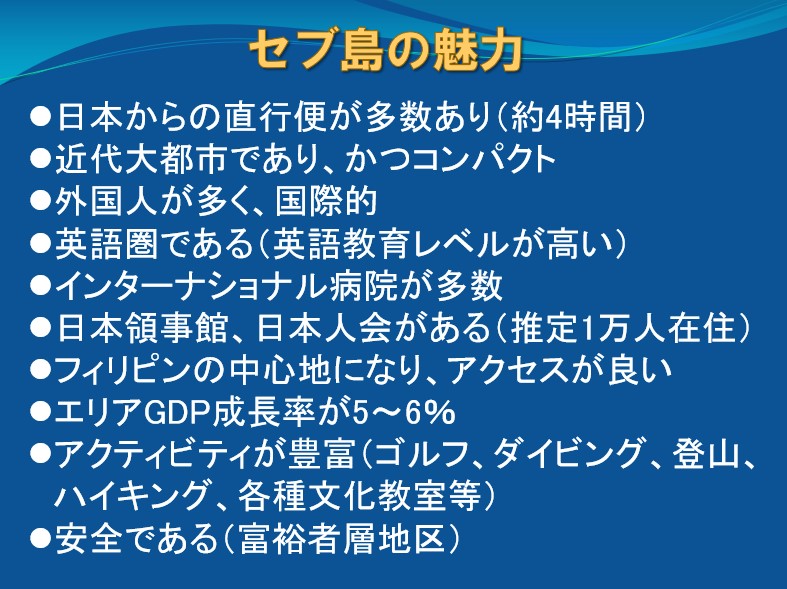 セブ島の魅力

●日本からの直行便が多数あり（約4時間）
●近代大都市であり、かつコンパクト
●外国人が多く、国際的
●英語圏である（英語教育レベルが高い）
●インターナショナル病院が多数
●日本領事館、日本人会がある（推定1万人在住）
●フィリピンの中心地になり、アクセスが良い
●エリアGDP成長率が5～6%
●アクティビティが豊富（ゴルフ、ダイビング、登山、ハイキング、各種文化教室等）
●安全である（富裕者層地区）